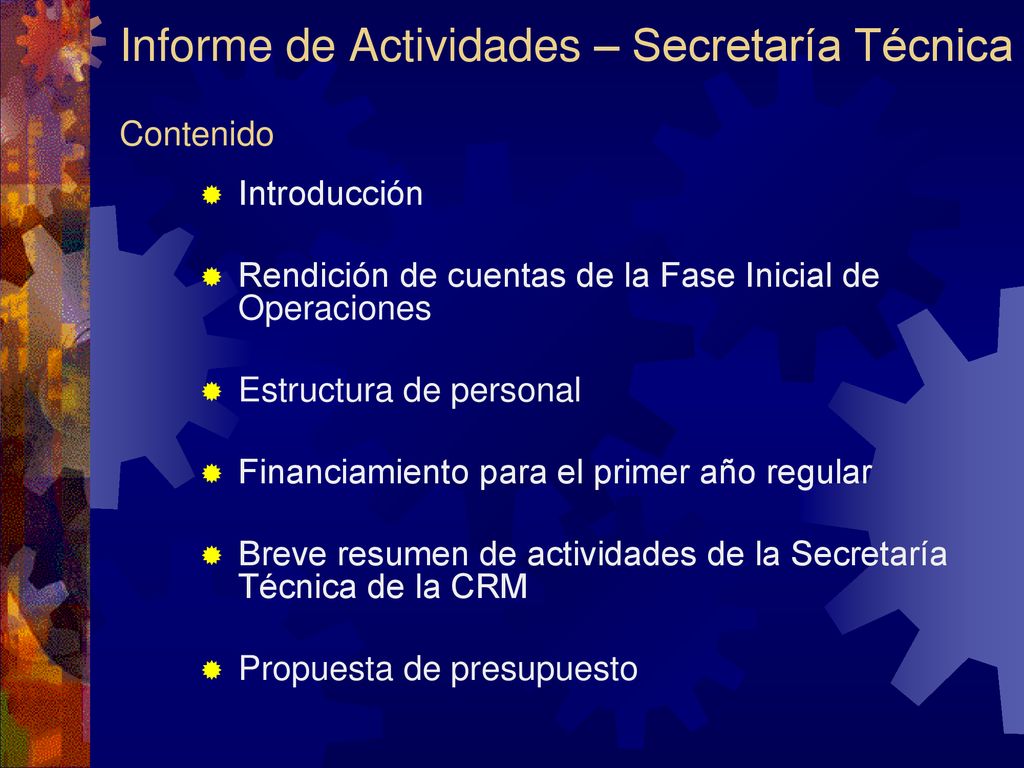 Informe de Actividades – Secretaría Técnica

Contenido

Introducción

Rendición de cuentas de la Fase Inicial de Operaciones

Estructura de personal

Financiamiento para el primer año regular

Breve resumen de actividades de la Secretaría Técnica de la CRM

Propuesta de presupuesto